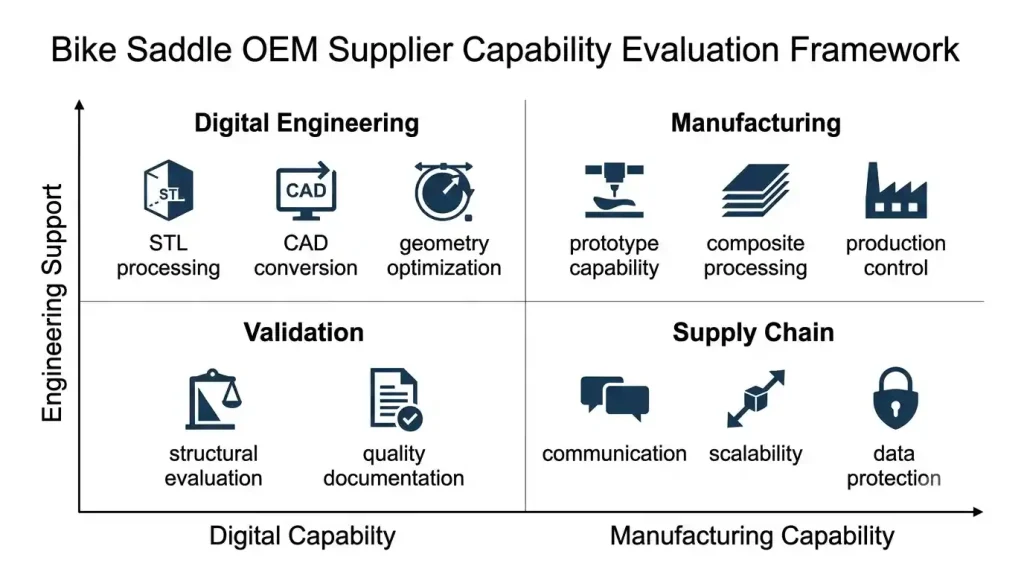 Bike Saddle OEM Supplier Capability Evaluation Framework

Engineering Support

Digital Engineering

STL

STL processing

CAD

CAD conversion

geometry optimization

Manufacturing

prototype capability

composite processing

production control

Validation

structural evaluation

quality documentation

Supply Chain

communication

scalability

data protection

Digital Capabilty

Manufacturing Capability